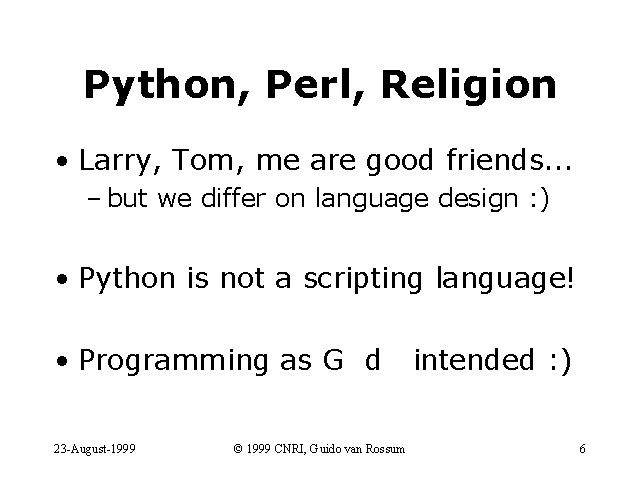 Python, Perl, Religion

• Larry, Tom, me are good friends...

– but we differ on language design :)

• Python is not a scripting language!

• Programming as G d intended :)

23-August-1999

© 1999 CNRI, Guido van Rossum

6